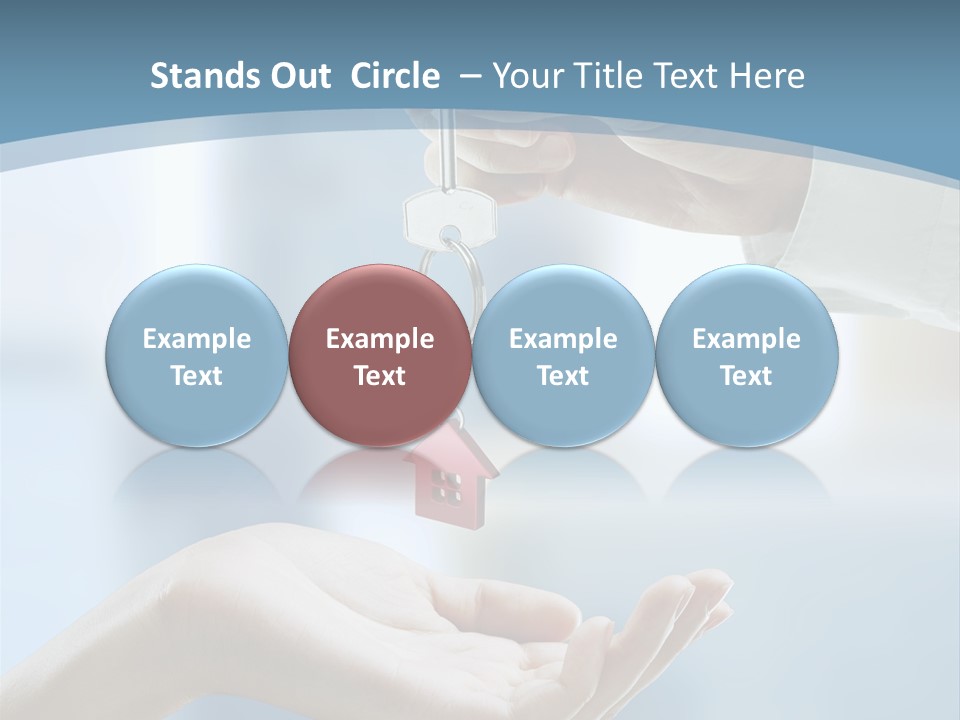 Stands Out Circle – Your Title Text Here

Example Text

Example Text

Example Text

Example Text